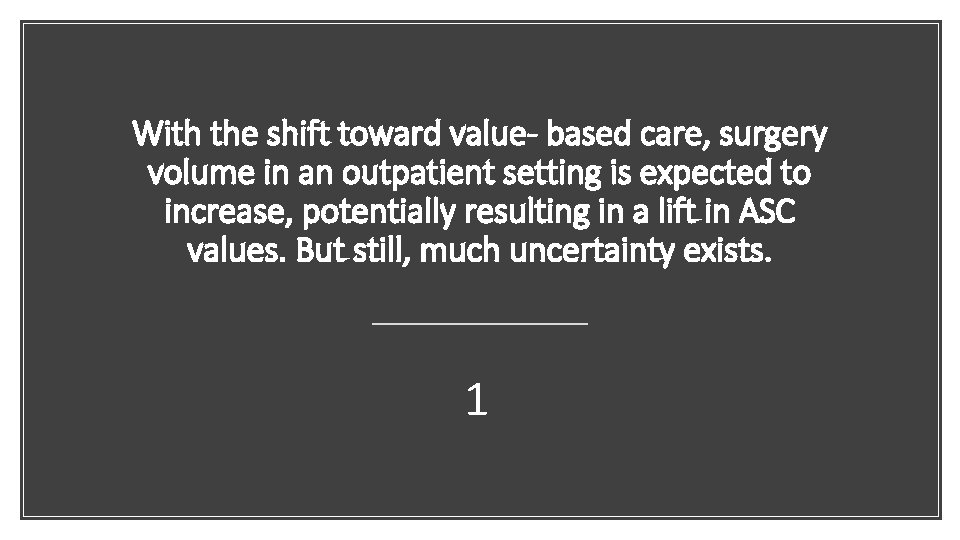 With the shift toward value- based care, surgery volume in an outpatient setting is expected to increase, potentially resulting in a lift in ASC values. But still, much uncertainty exists.

1